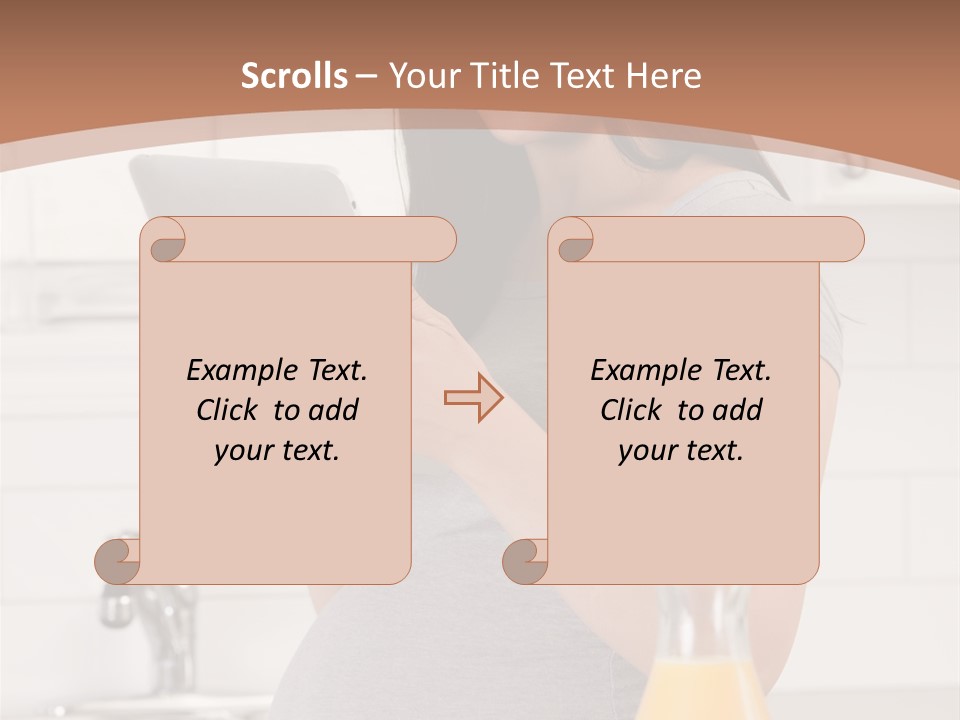 Scrolls – Your Title Text Here

Example Text. Click to add your text.

Example Text. Click to add your text.